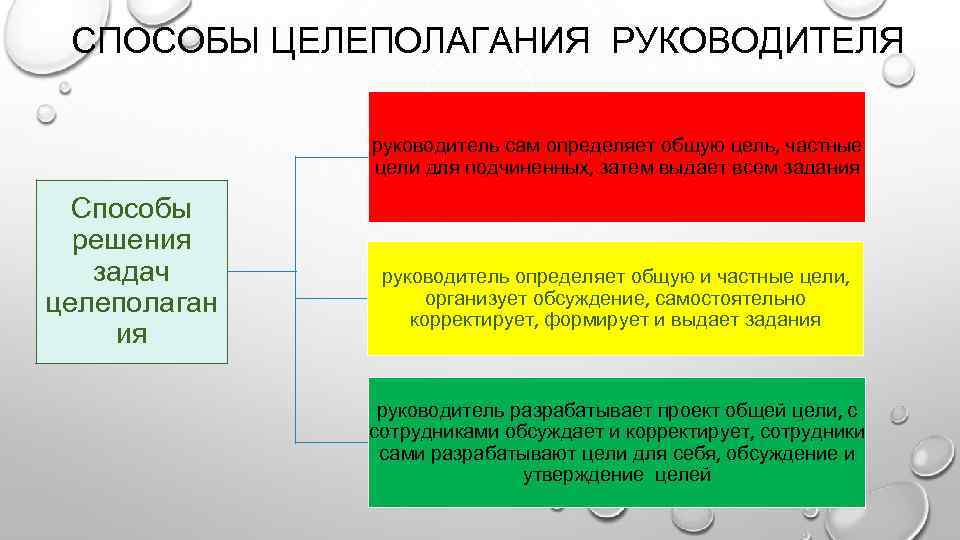 СПОСОБЫ ЦЕЛЕПОЛАГАНИЯ РУКОВОДИТЕЛЯ

Способы решения задач целеполагания

руководитель сам определяет общую цель, частные цели для подчиненных, затем выдает всем задания

руководитель определяет общую и частные цели, организует обсуждение, самостоятельно корректирует, формирует и выдает задания

руководитель разрабатывает проект общей цели, с сотрудниками обсуждает и корректирует, сотрудники сами разрабатывают цели для себя, обсуждение и утверждение целей